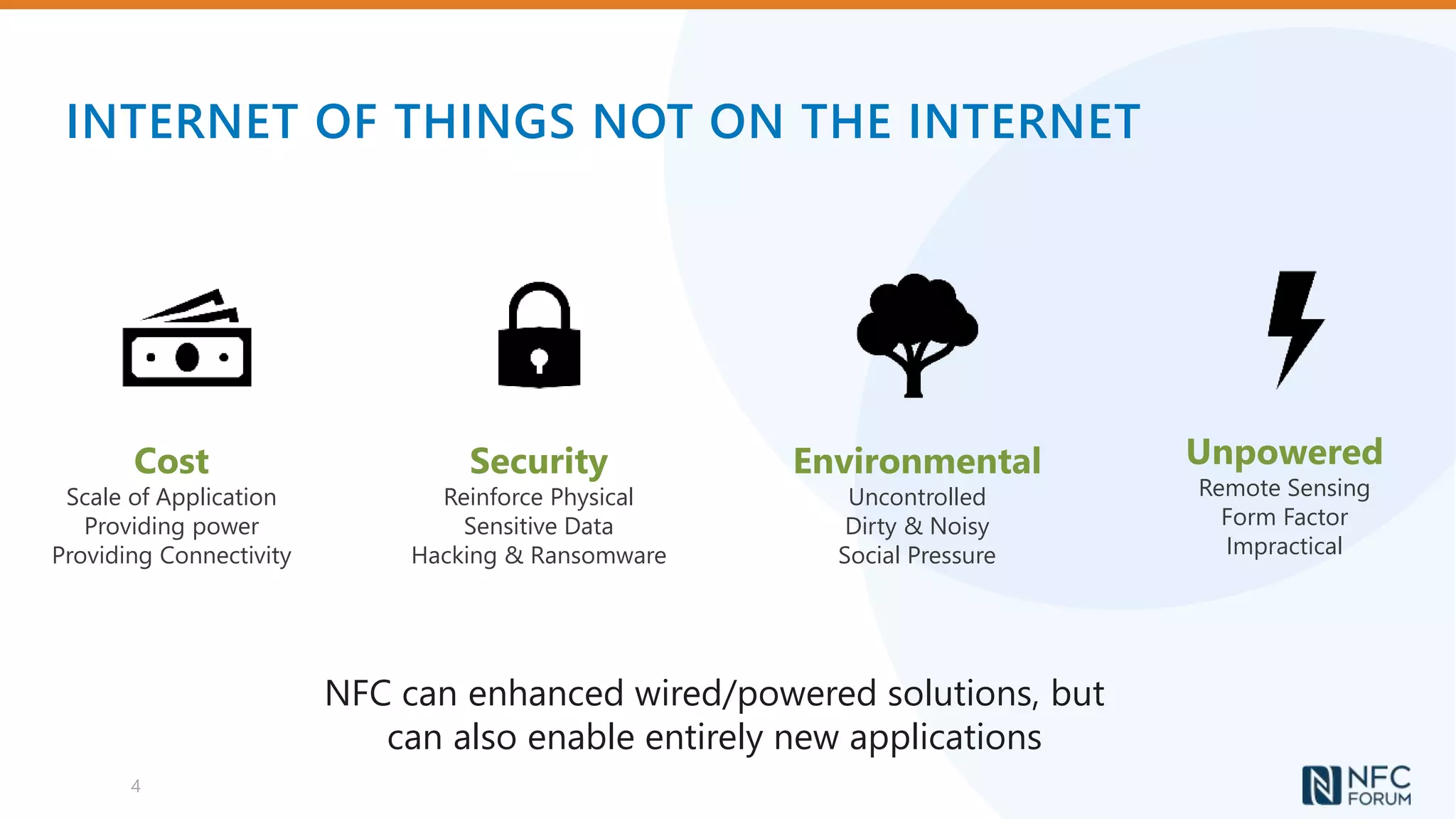 INTERNET OF THINGS NOT ON THE INTERNET

Cost
Scale of Application
Providing power
Providing Connectivity

Security
Reinforce Physical
Sensitive Data
Hacking & Ransomware

Environmental
Uncontrolled
Dirty & Noisy
Social Pressure

Unpowered
Remote Sensing
Form Factor
Impractical

NFC can enhanced wired/powered solutions, but can also enable entirely new applications

4

NFC FORUM